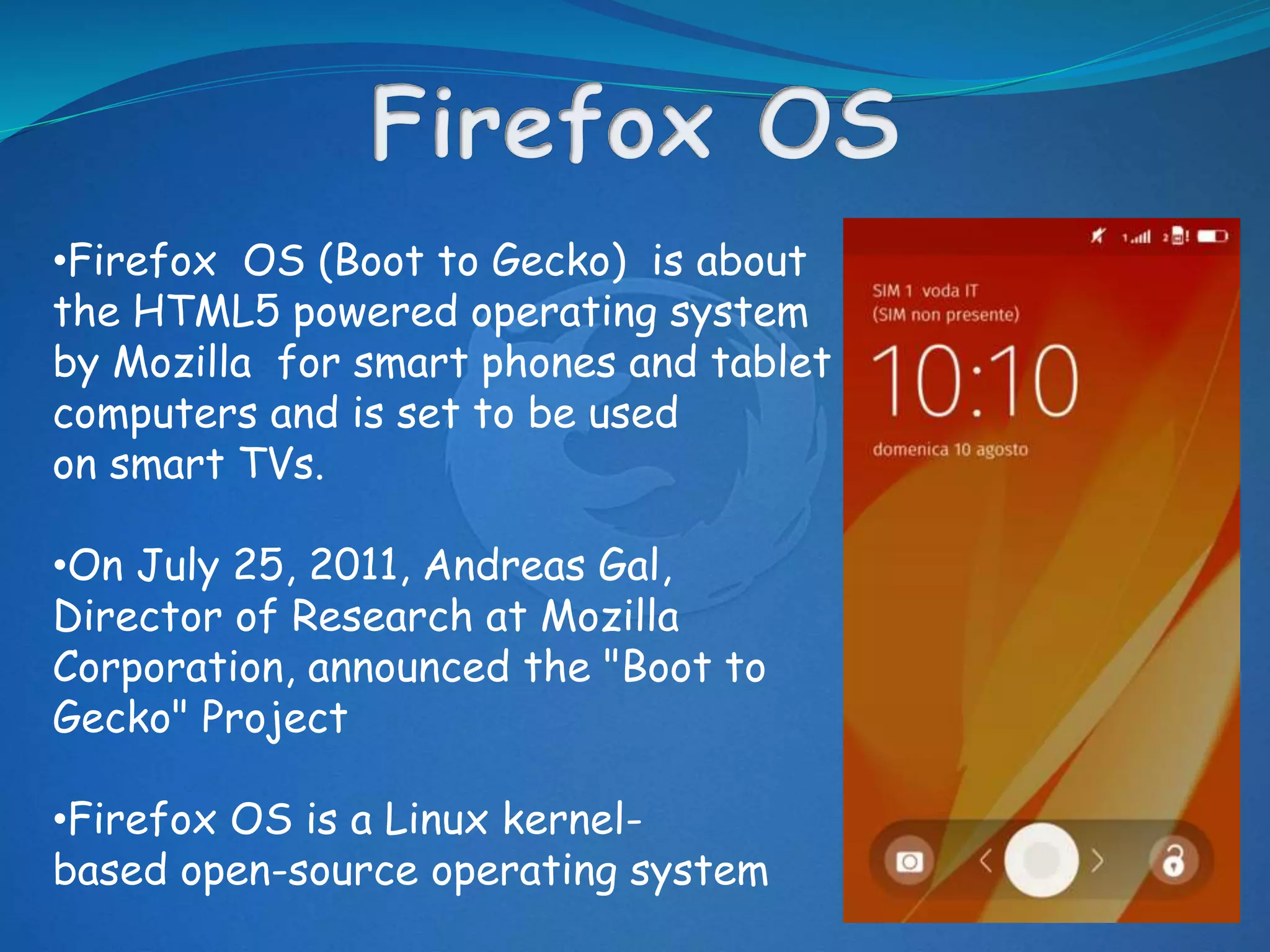 Firefox OS

•Firefox OS (Boot to Gecko) is about the HTML5 powered operating system by Mozilla for smart phones and tablet computers and is set to be used on smart TVs.

•On July 25, 2011, Andreas Gal, Director of Research at Mozilla Corporation, announced the "Boot to Gecko" Project

•Firefox OS is a Linux kernel-based open-source operating system

1 2

SIM 1 voda IT
(SIM non presente)

10:10

domenica 10 agosto